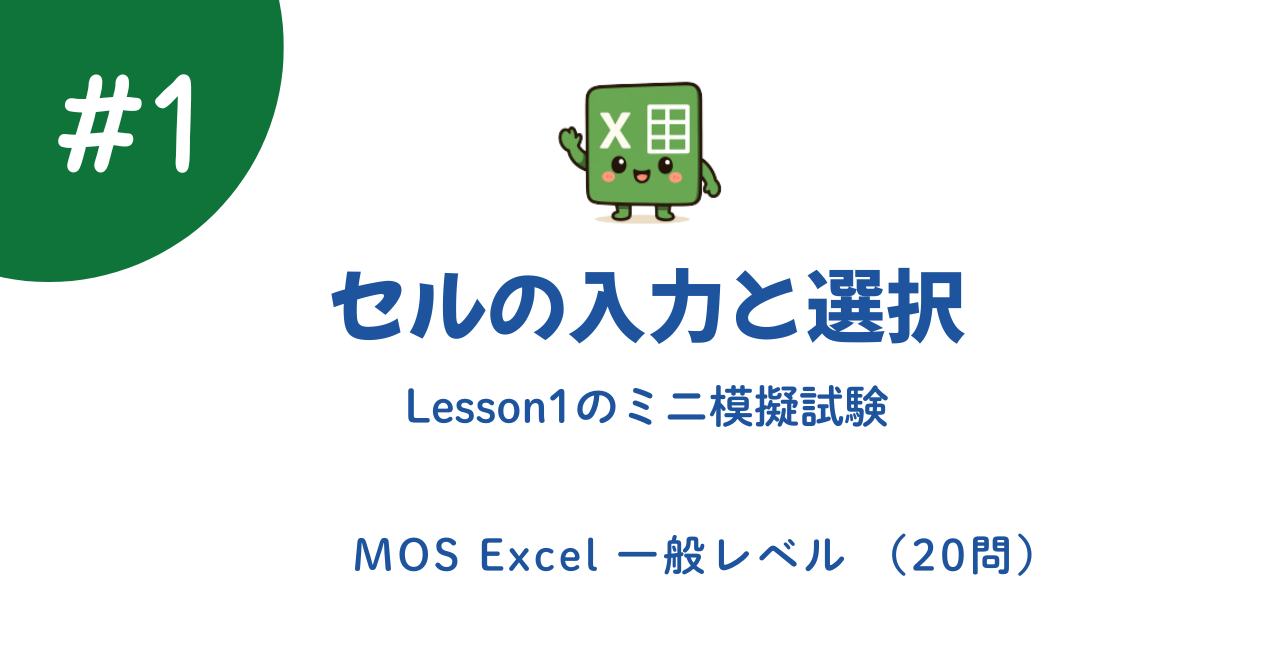 #1

X

セルの入力と選択

Lesson1のミニ模擬試験

MOS Excel 一般レベル （20問）